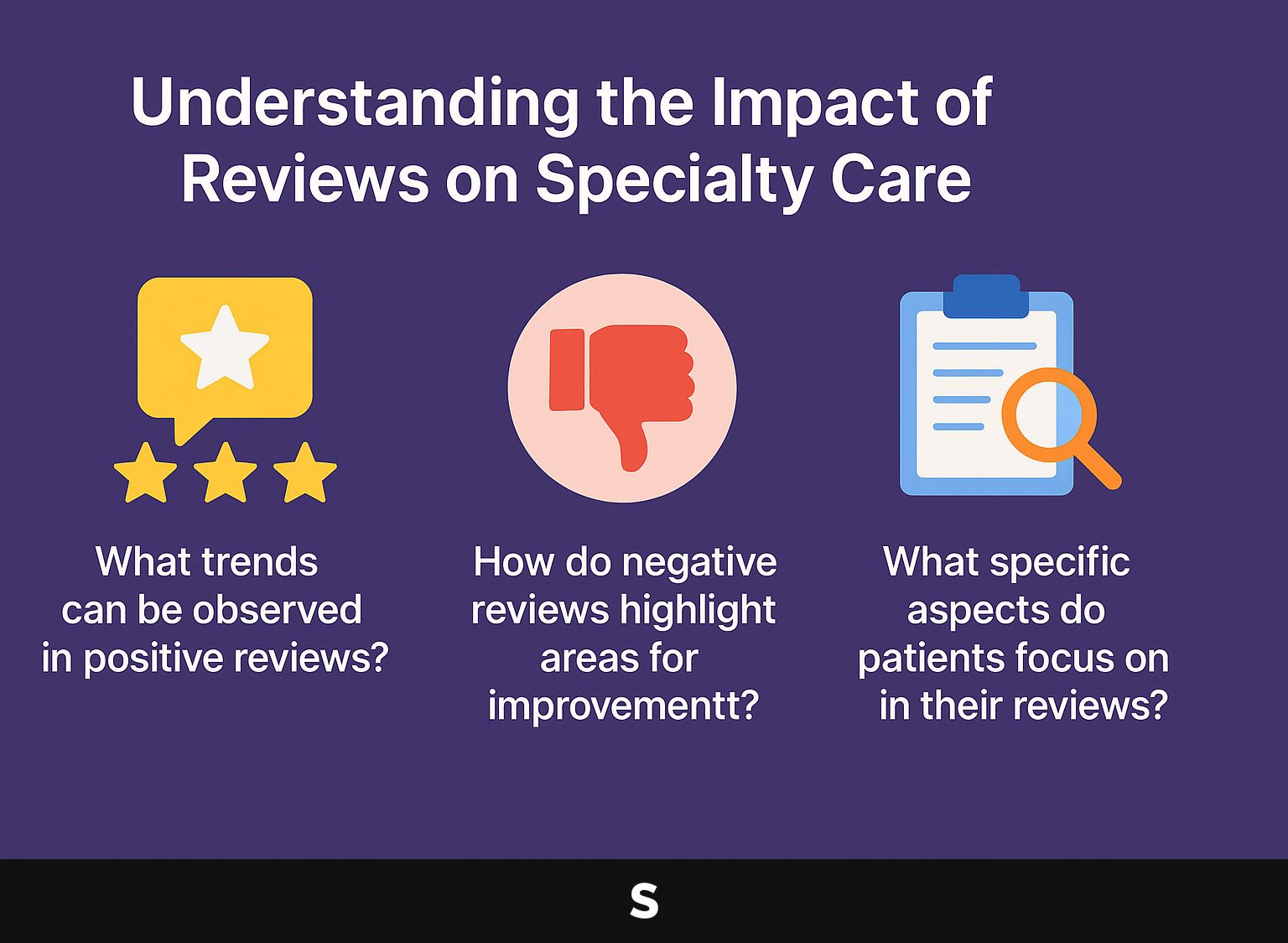 Understanding the Impact of Reviews on Specialty Care

What trends can be observed in positive reviews?

How do negative reviews highlight areas for improvementt?

What specific aspects do patients focus on in their reviews?

S